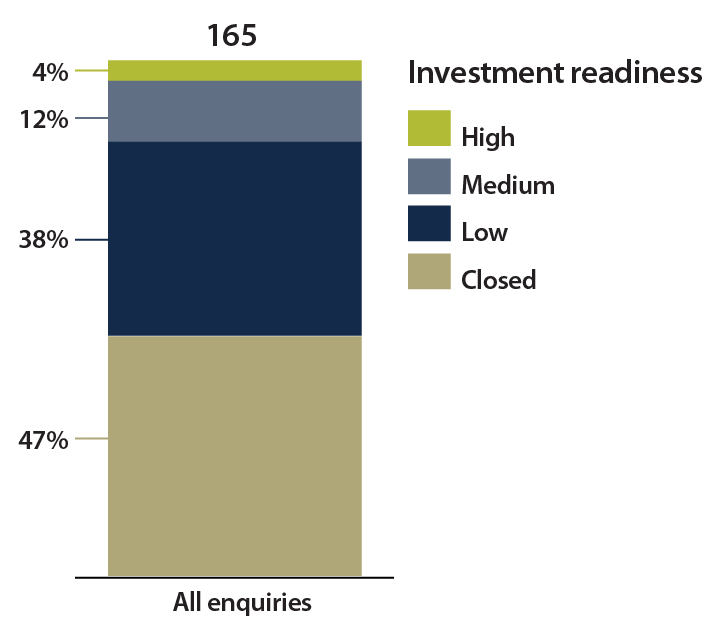 165

4%
12%
38%
47%

All enquiries

Investment readiness
High
Medium
Low
Closed